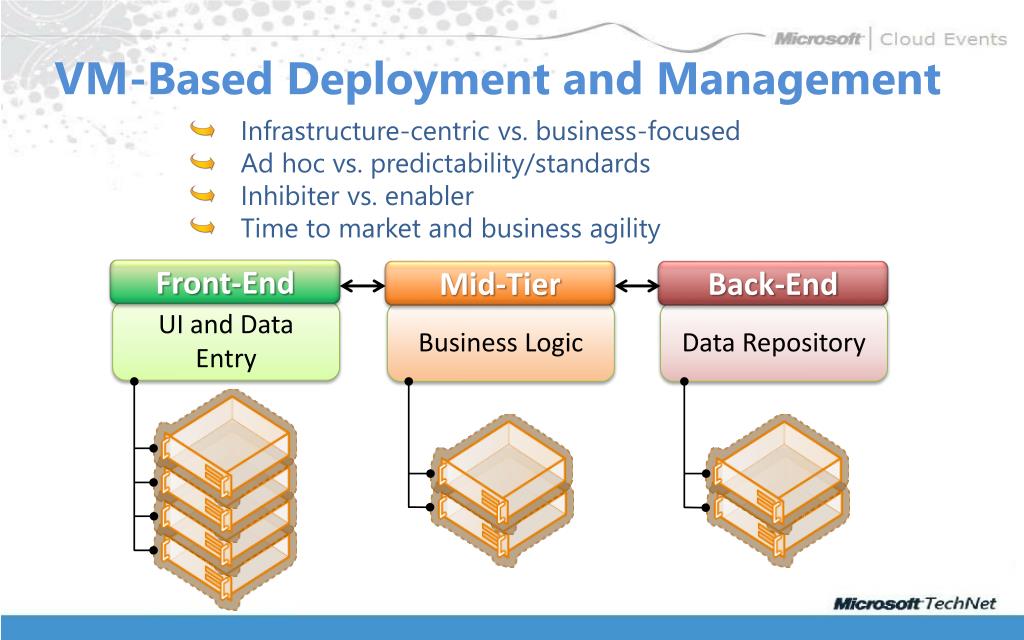 Microsoft | Cloud Events

VM-Based Deployment and Management

Infrastructure-centric vs. business-focused
Ad hoc vs. predictability/standards
Inhibiter vs. enabler
Time to market and business agility

Front-End
UI and Data Entry

Mid-Tier
Business Logic

Back-End
Data Repository

Microsoft TechNet